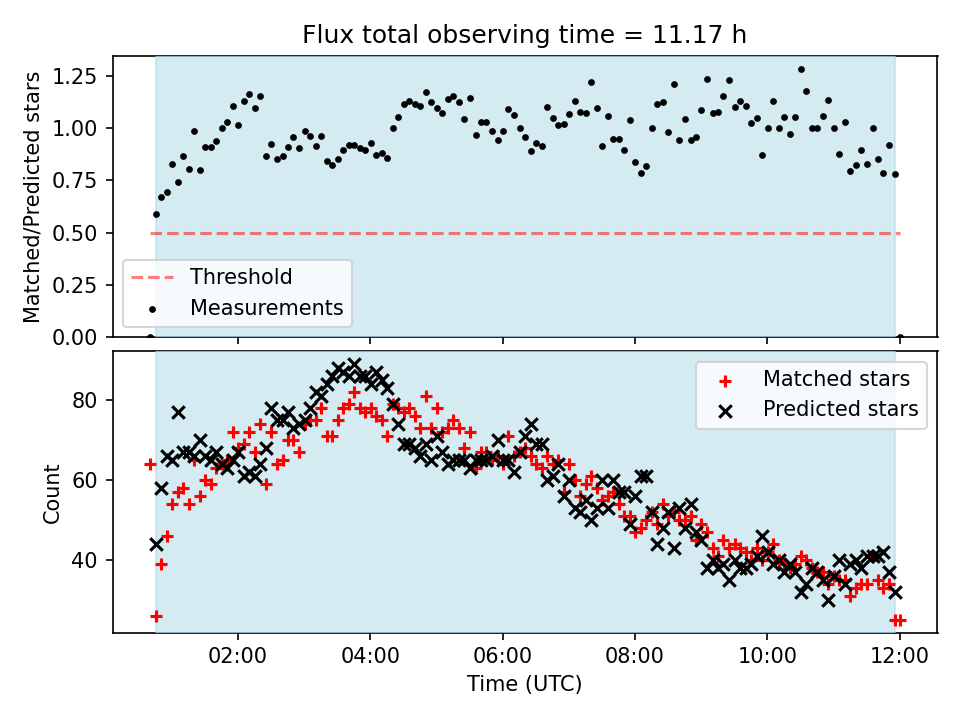 Flux total observing time = 11.17 h

Matched/Predicted stars

1.25
1.00
0.75
0.50
0.25
0.00

Threshold
Measurements

Count

80
60
40

Matched stars
Predicted stars

02:00
04:00
06:00
08:00
10:00
12:00

Time (UTC)